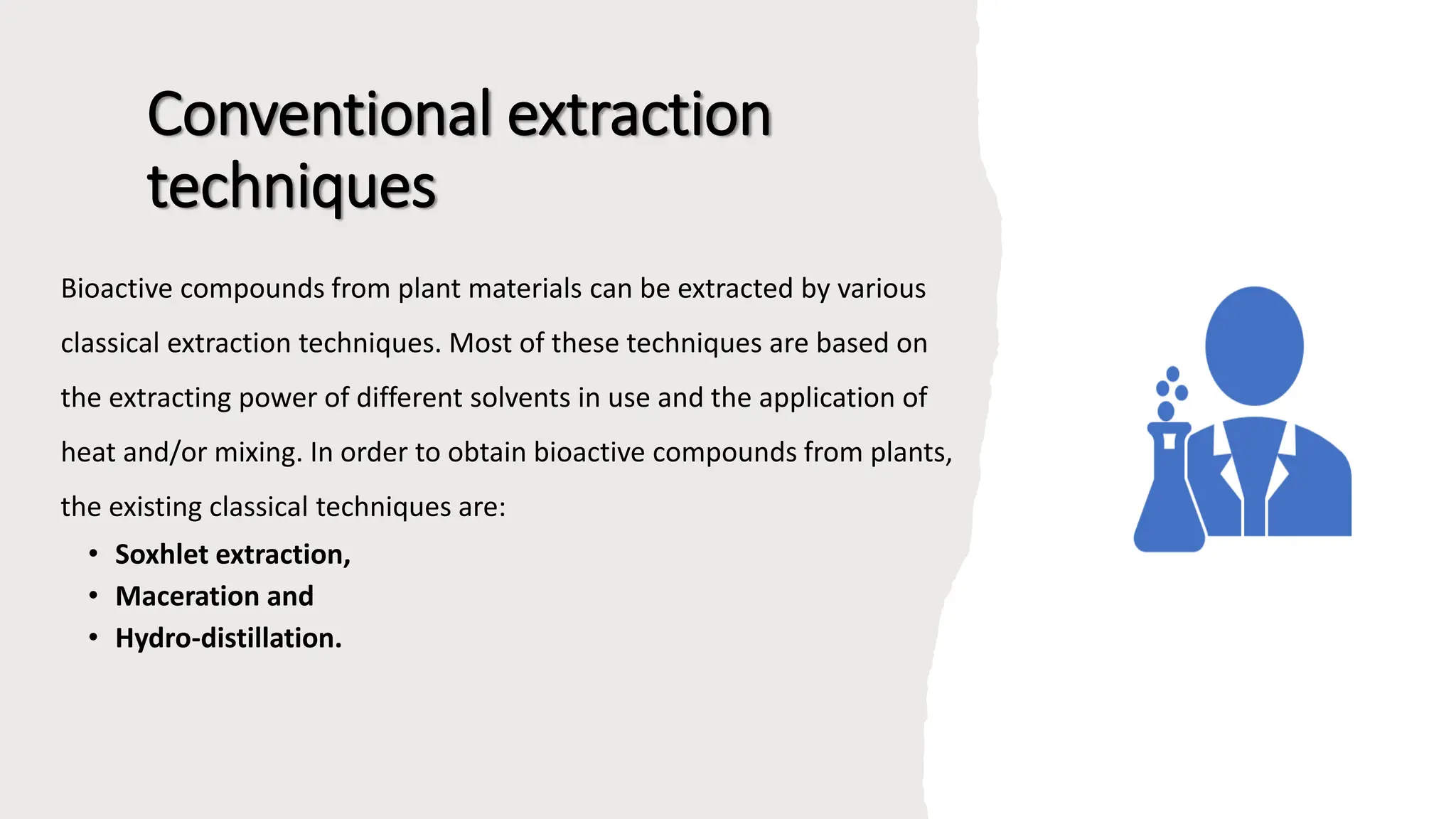 Conventional extraction techniques

Bioactive compounds from plant materials can be extracted by various classical extraction techniques. Most of these techniques are based on the extracting power of different solvents in use and the application of heat and/or mixing. In order to obtain bioactive compounds from plants, the existing classical techniques are:

• Soxhlet extraction,
• Maceration and
• Hydro-distillation.